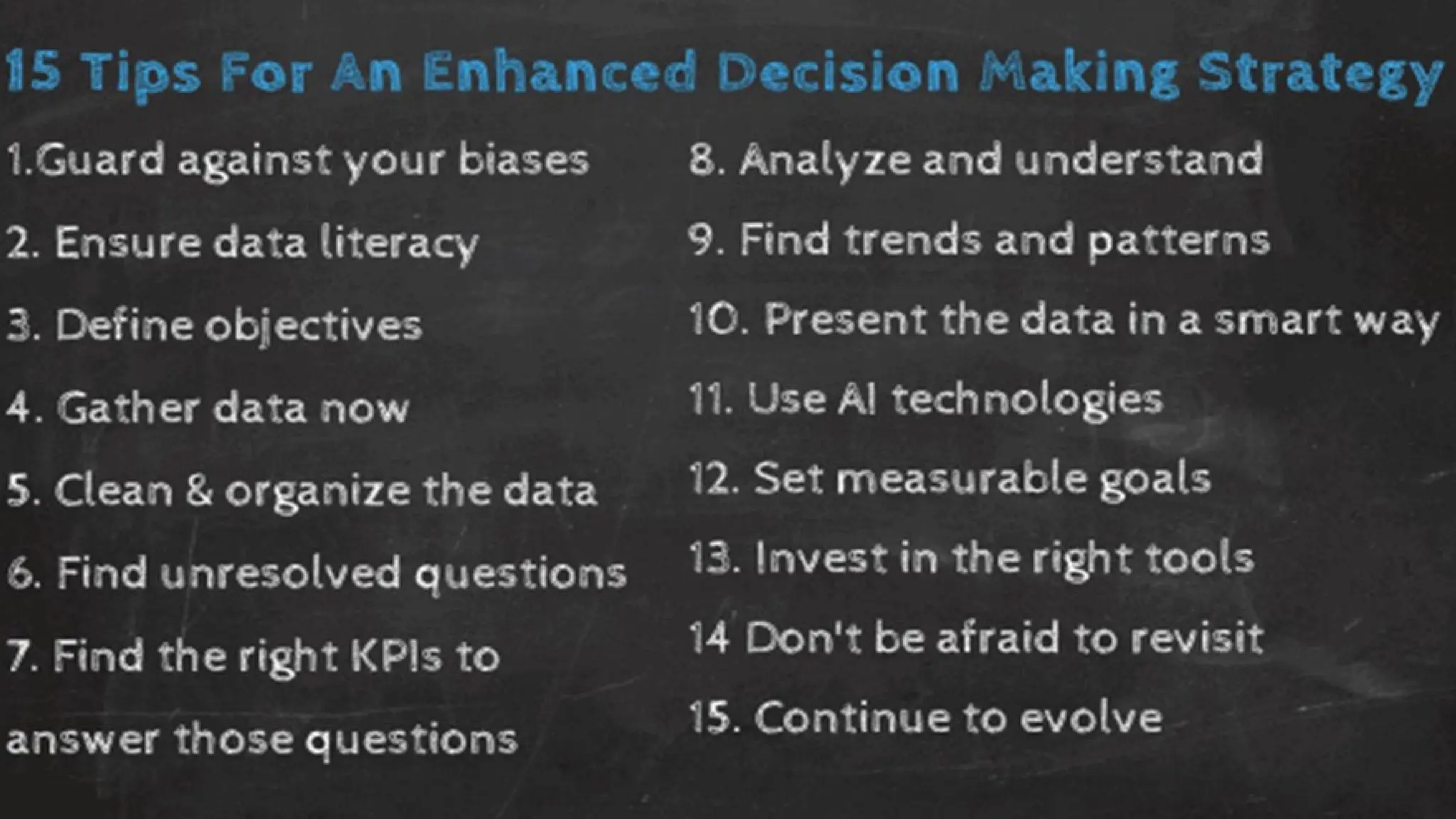 15 Tips For An Enhanced Decision Making Strategy

1.Guard against your biases

2. Ensure data literacy

3. Define objectives

4. Gather data now

5. Clean & organize the data

6. Find unresolved questions

7. Find the right KPIs to answer those questions

8. Analyze and understand

9. Find trends and patterns

10. Present the data in a smart way

11. Use AI technologies

12. Set measurable goals

13. Invest in the right tools

14 Don't be afraid to revisit

15. Continue to evolve